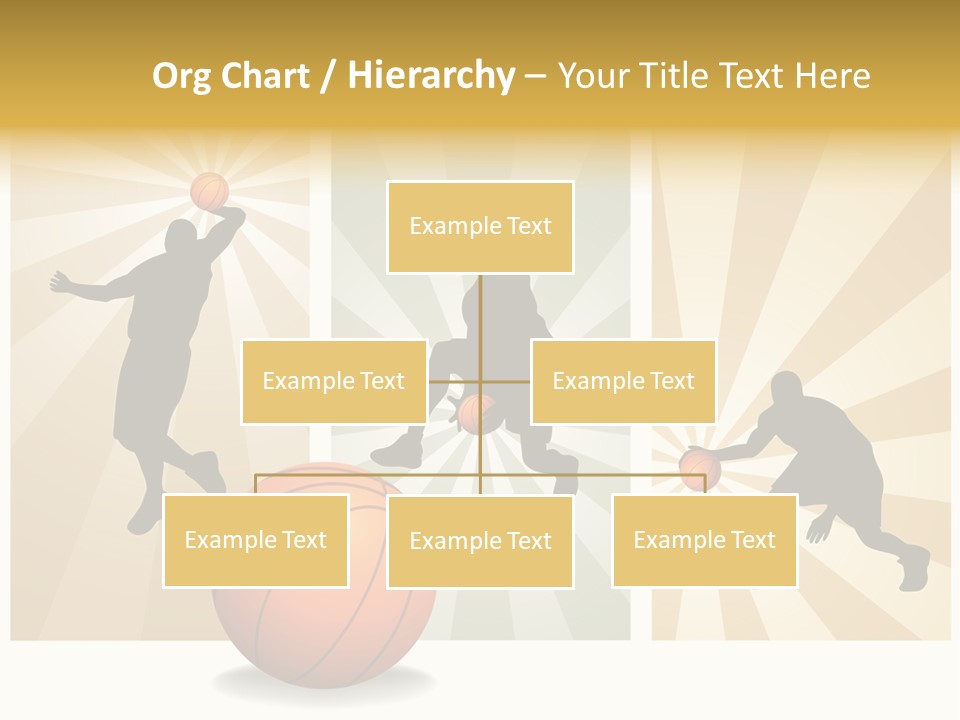 Org Chart / Hierarchy – Your Title Text Here

Example Text

Example Text

Example Text

Example Text

Example Text

Example Text